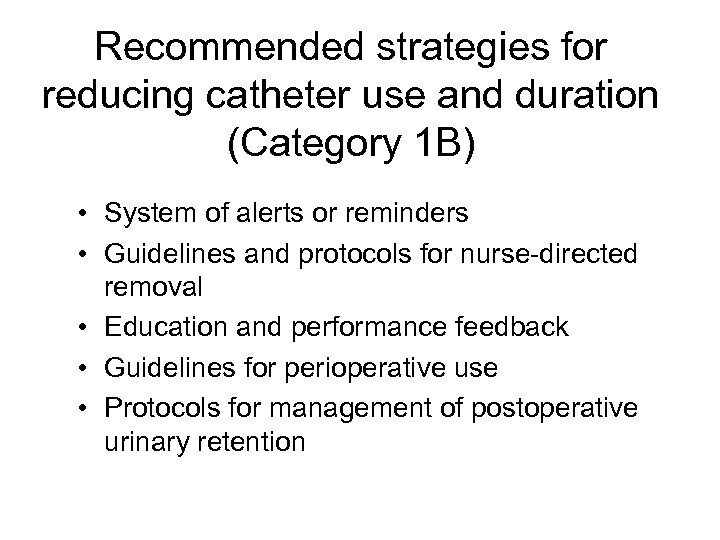 Recommended strategies for reducing catheter use and duration (Category 1B)

• System of alerts or reminders
• Guidelines and protocols for nurse-directed removal
• Education and performance feedback
• Guidelines for perioperative use
• Protocols for management of postoperative urinary retention